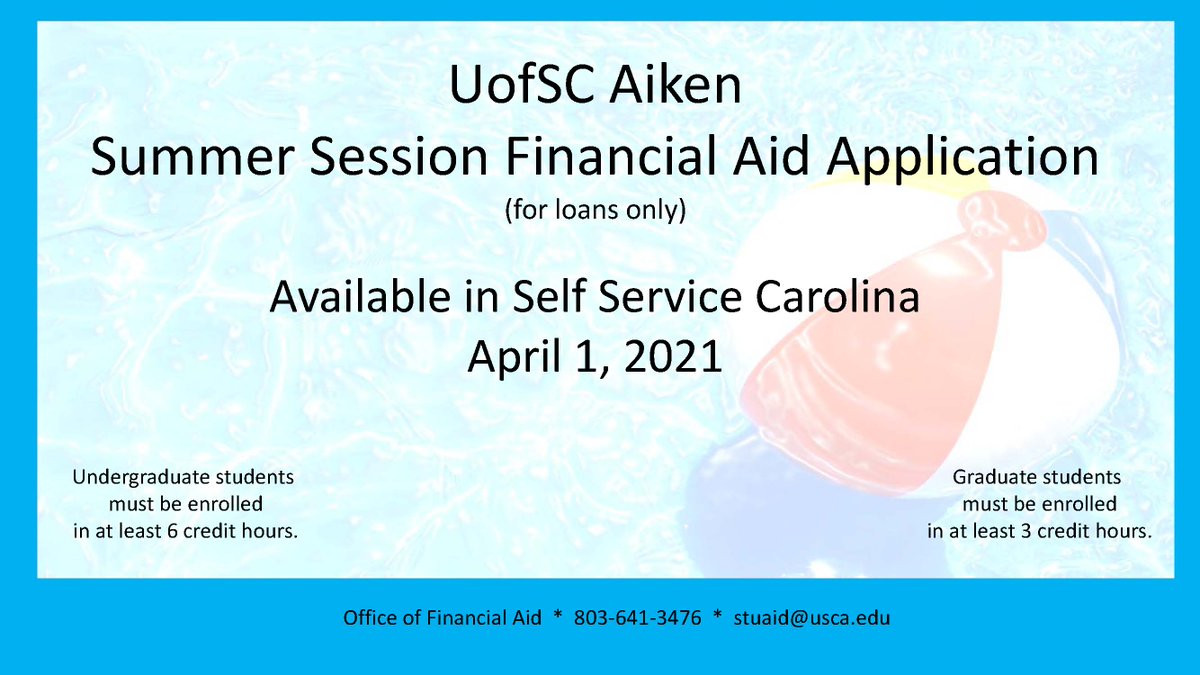 UofSC Aiken
Summer Session Financial Aid Application
(for loans only)

Available in Self Service Carolina
April 1, 2021

Undergraduate students must be enrolled in at least 6 credit hours.

Graduate students must be enrolled in at least 3 credit hours.

Office of Financial Aid * 803-641-3476 * stuaid@usca.edu